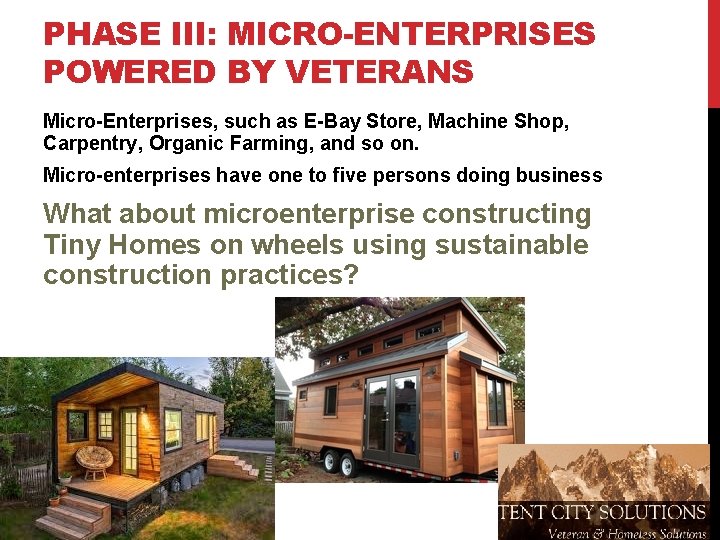 PHASE III: MICRO-ENTERPRISES POWERED BY VETERANS

Micro-Enterprises, such as E-Bay Store, Machine Shop, Carpentry, Organic Farming, and so on.

Micro-enterprises have one to five persons doing business

What about microenterprise constructing Tiny Homes on wheels using sustainable construction practices?

TENT CITY SOLUTIONS
Veteran & Homeless Solutions